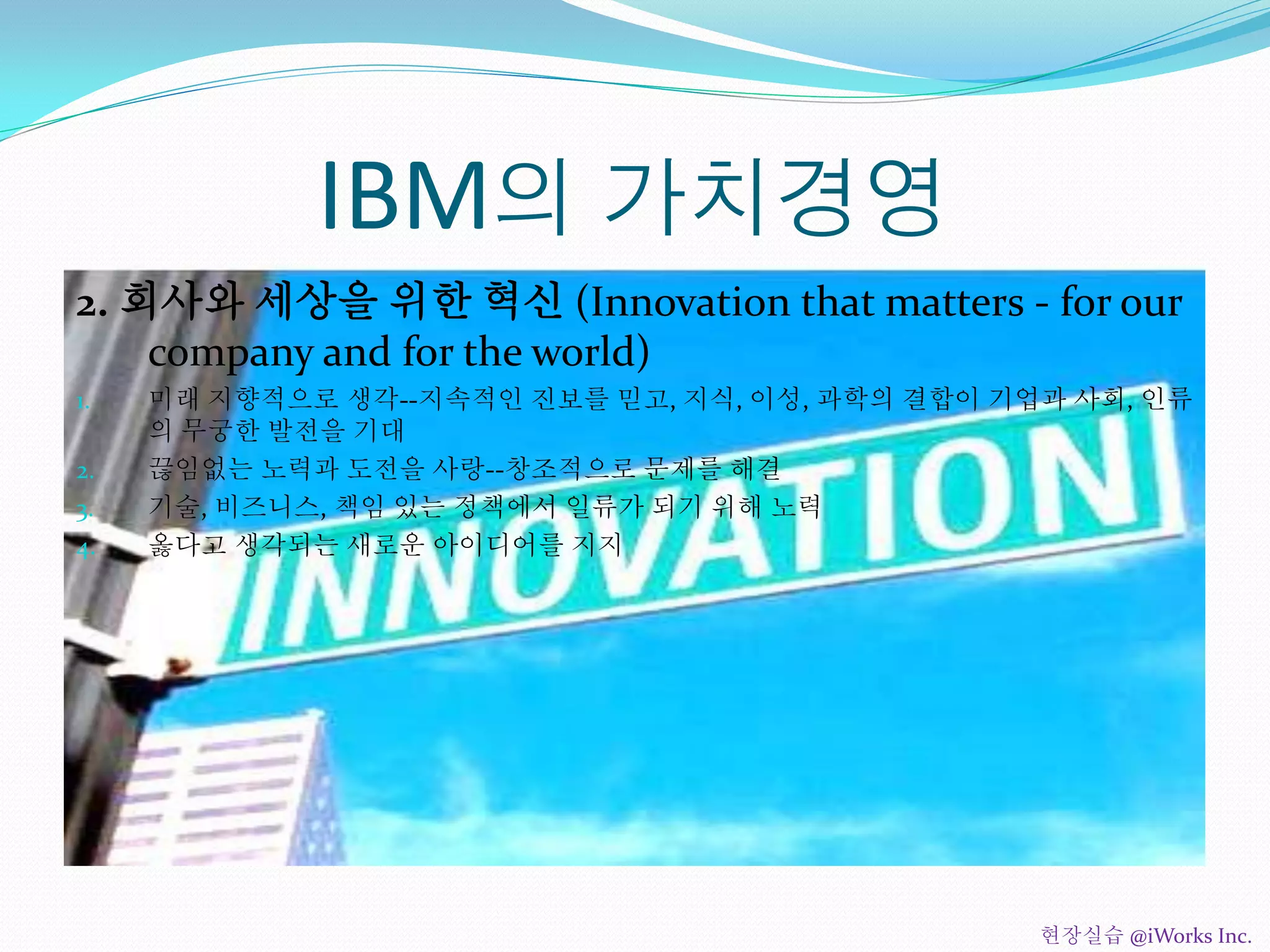 IBM의 가치경영

2. 회사와 세상을 위한 혁신 (Innovation that matters - for our company and for the world)

1. 미래 지향적으로 생각--지속적인 진보를 믿고, 지식, 이성, 과학의 결합이 기업과 사회, 인류의 무궁한 발전을 기대
2. 끊임없는 노력과 도전을 사랑--창조적으로 문제를 해결
3. 기술, 비즈니스, 책임 있는 정책에서 일류가 되기 위해 노력
4. 옳다고 생각되는 새로운 아이디어를 지지

INNOVATION

현장실습 @iWorks Inc.